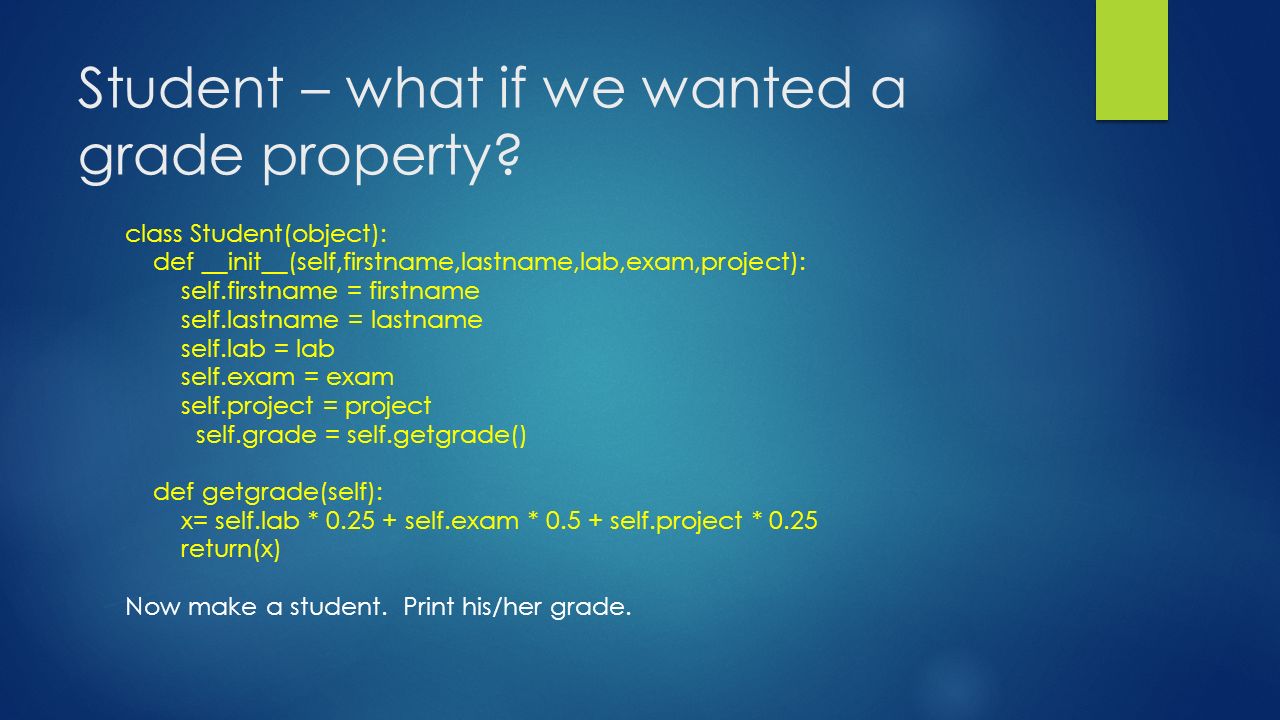 Student – what if we wanted a grade property?

class Student(object):
    def __init__(self,firstname,lastname,lab,exam,project):
        self.firstname = firstname
        self.lastname = lastname
        self.lab = lab
        self.exam = exam
        self.project = project
          self.grade = self.getgrade()

    def getgrade(self):
        x= self.lab * 0.25 + self.exam * 0.5 + self.project * 0.25
        return(x)

Now make a student.  Print his/her grade.